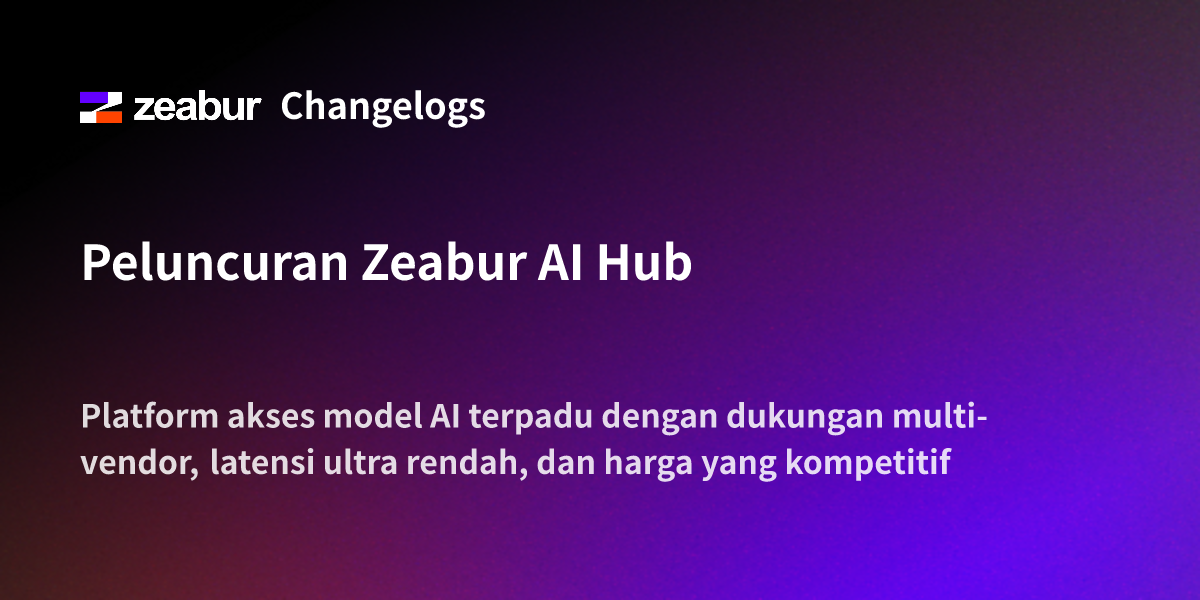 zeabur Changelogs

Peluncuran Zeabur AI Hub

Platform akses model AI terpadu dengan dukungan multi-vendor, latensi ultra rendah, dan harga yang kompetitif